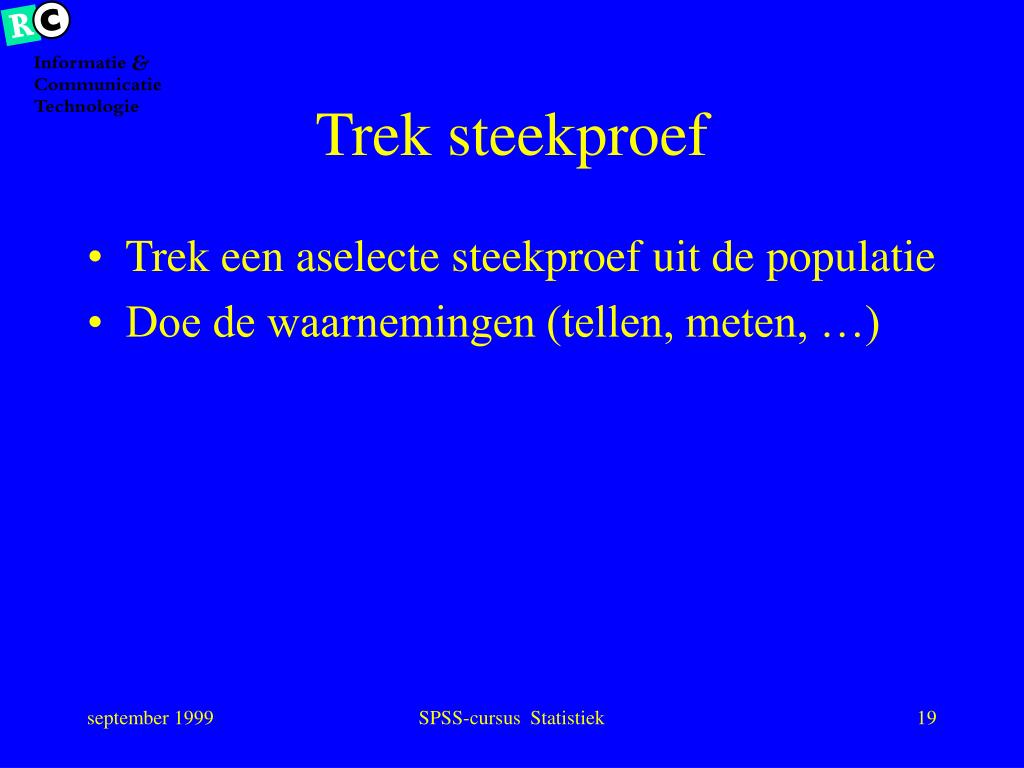 RC

Informatie &
Communicatie
Technologie

Trek steekproef

• Trek een aselecte steekproef uit de populatie
• Doe de waarnemingen (tellen, meten, …)

september 1999

SPSS-cursus Statistiek

19